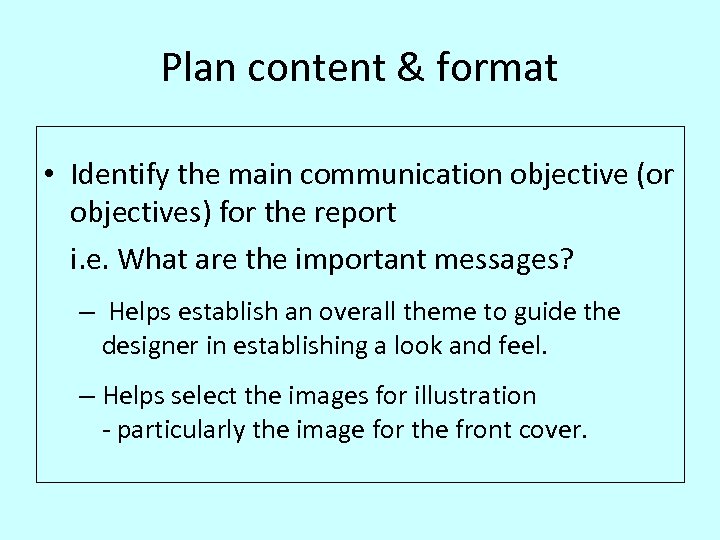 Plan content & format

• Identify the main communication objective (or objectives) for the report

i.e. What are the important messages?

– Helps establish an overall theme to guide the designer in establishing a look and feel.

– Helps select the images for illustration
- particularly the image for the front cover.